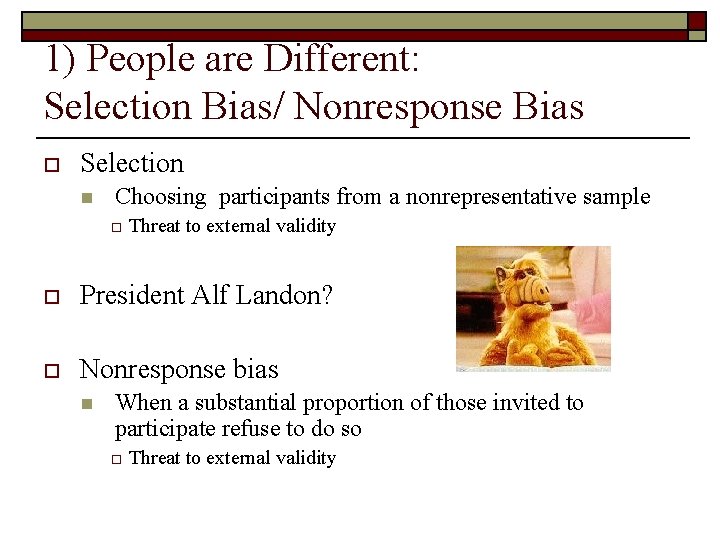 1) People are Different:
Selection Bias/ Nonresponse Bias

Selection

Choosing participants from a nonrepresentative sample

Threat to external validity

President Alf Landon?

Nonresponse bias

When a substantial proportion of those invited to participate refuse to do so

Threat to external validity